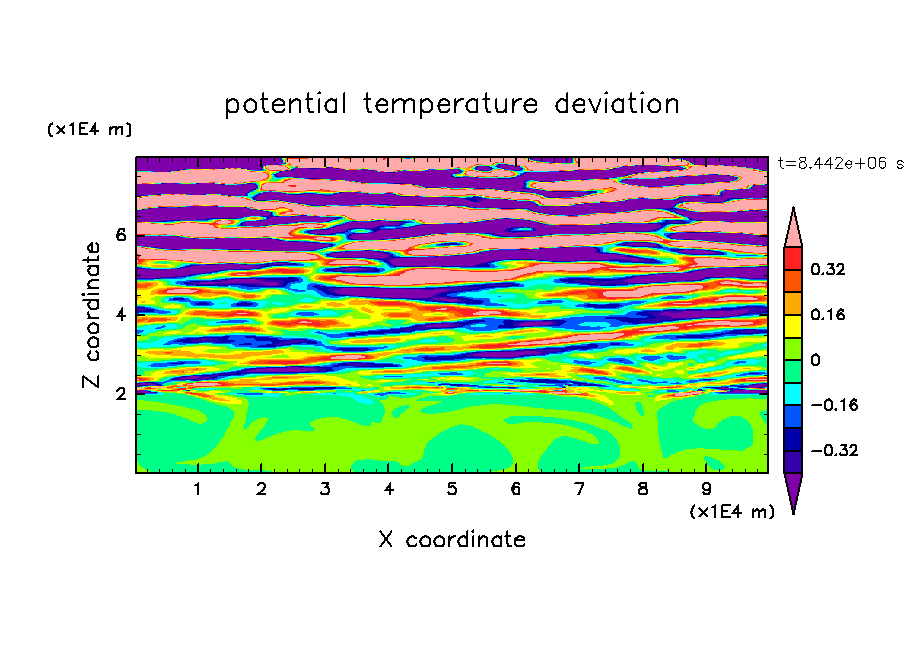 potential temperature deviation

(x1E4 m)

t=8.442e+06 s

Z coordinate

6
4
2

0.32
0.16
0
−0.16
−0.32

1 2 3 4 5 6 7 8 9

(x1E4 m)

X coordinate